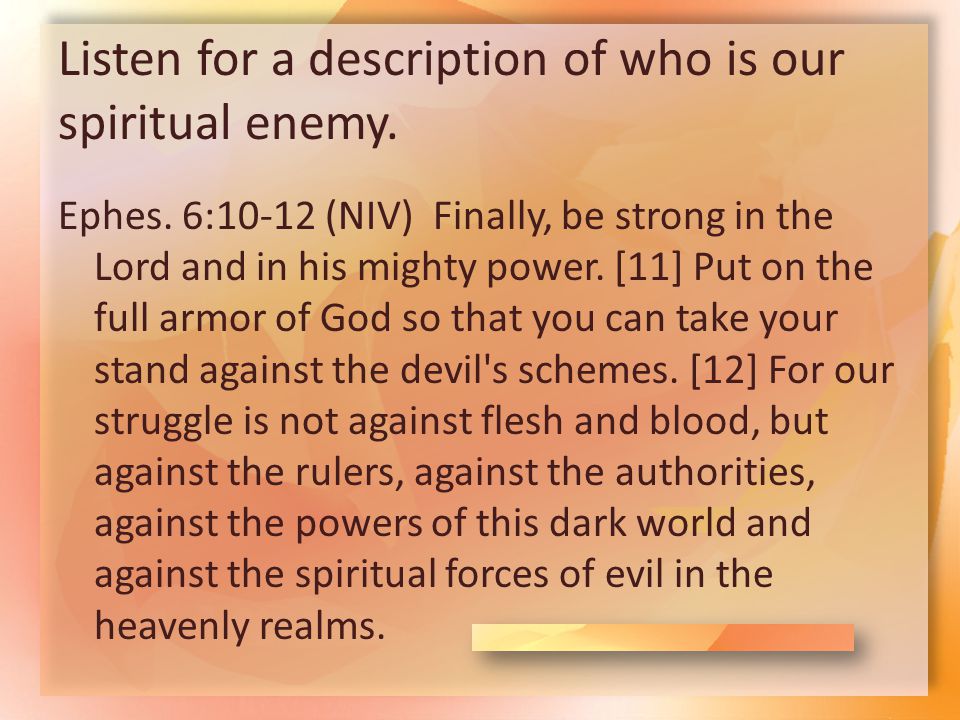 Listen for a description of who is our spiritual enemy.

Ephes. 6:10-12 (NIV) Finally, be strong in the Lord and in his mighty power. [11] Put on the full armor of God so that you can take your stand against the devil's schemes. [12] For our struggle is not against flesh and blood, but against the rulers, against the authorities, against the powers of this dark world and against the spiritual forces of evil in the heavenly realms.